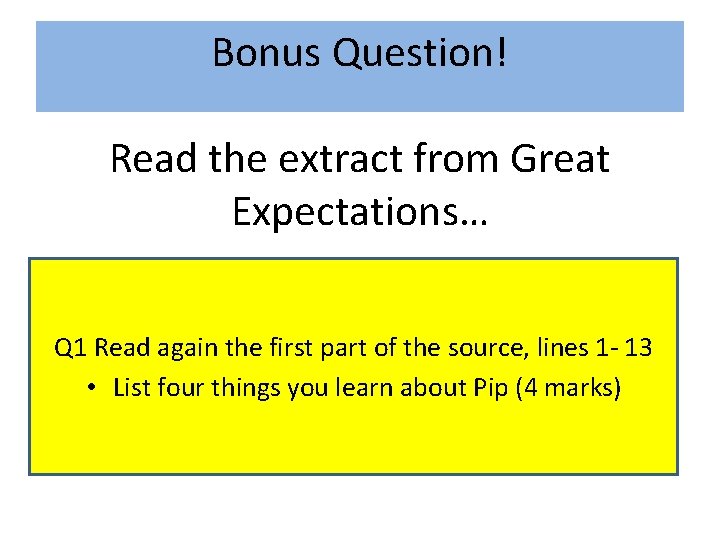 Bonus Question!

Read the extract from Great Expectations…

Q1 Read again the first part of the source, lines 1- 13

• List four things you learn about Pip (4 marks)